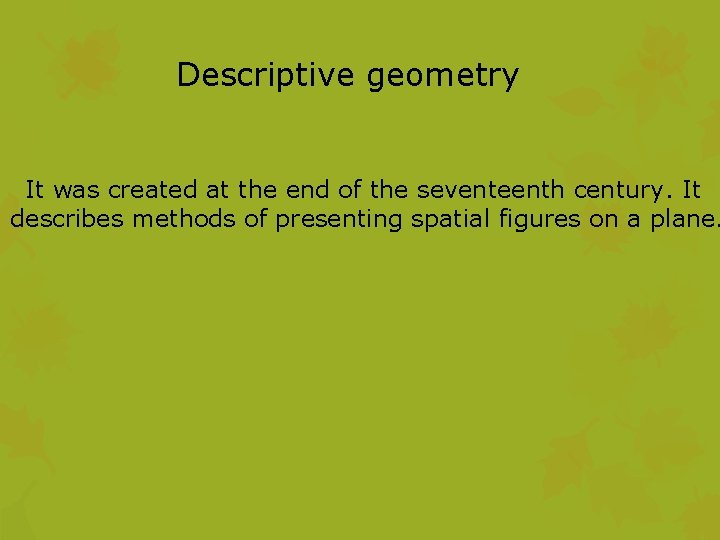 Descriptive geometry

It was created at the end of the seventeenth century. It describes methods of presenting spatial figures on a plane.